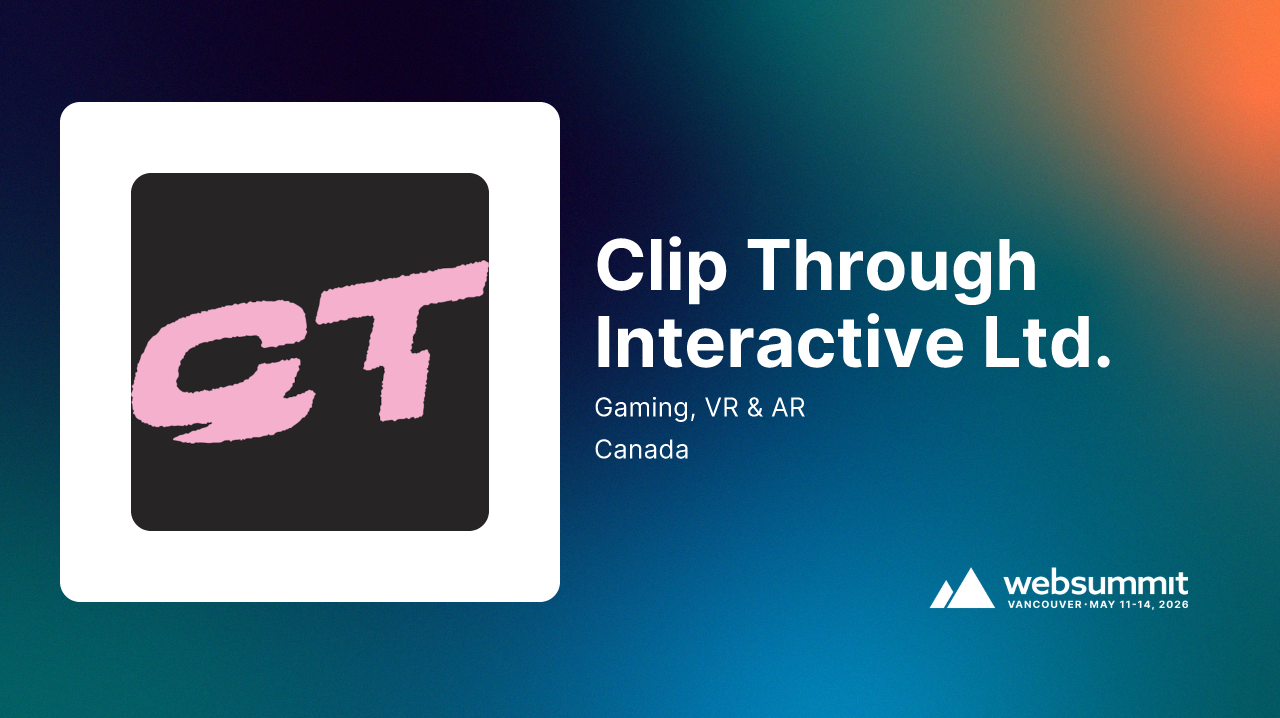 CT

Clip Through Interactive Ltd.

Gaming, VR & AR

Canada

websummit
VANCOUVER · MAY 11-14, 2026